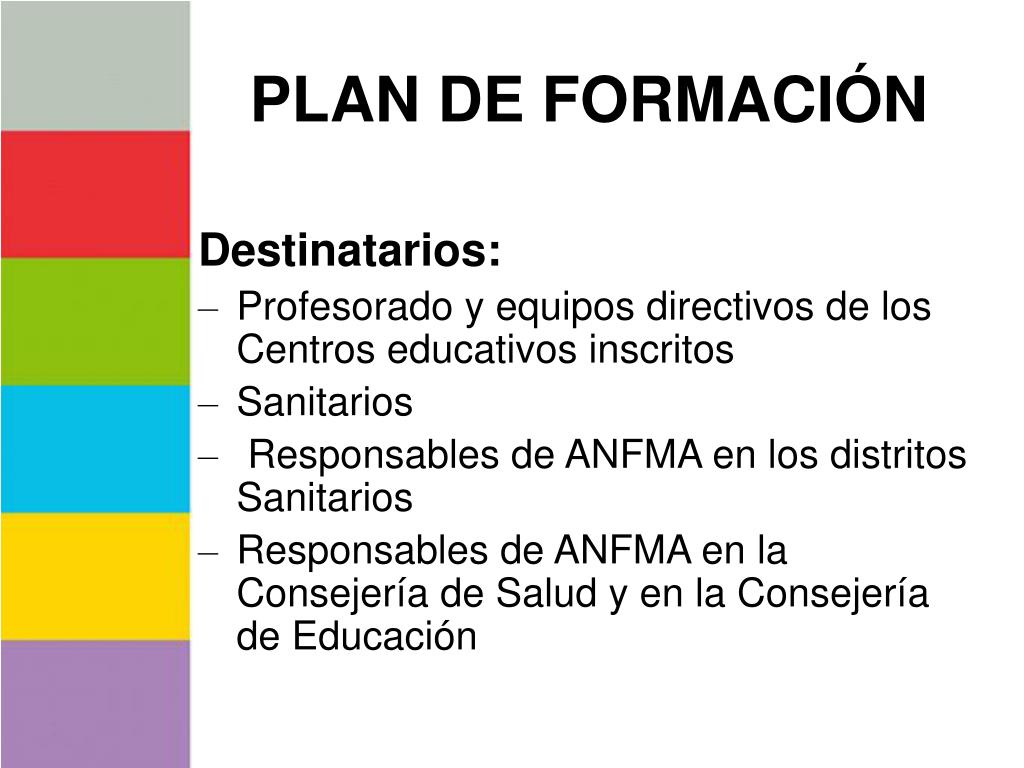 PLAN DE FORMACIÓN

Destinatarios:
– Profesorado y equipos directivos de los Centros educativos inscritos
– Sanitarios
– Responsables de ANFMA en los distritos Sanitarios
– Responsables de ANFMA en la Consejería de Salud y en la Consejería de Educación